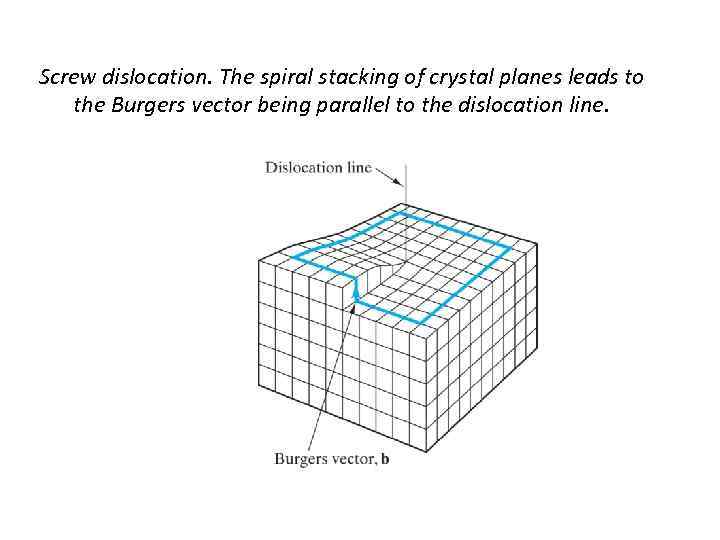 Screw dislocation. The spiral stacking of crystal planes leads to the Burgers vector being parallel to the dislocation line.

Dislocation line

Burgers vector, **b**